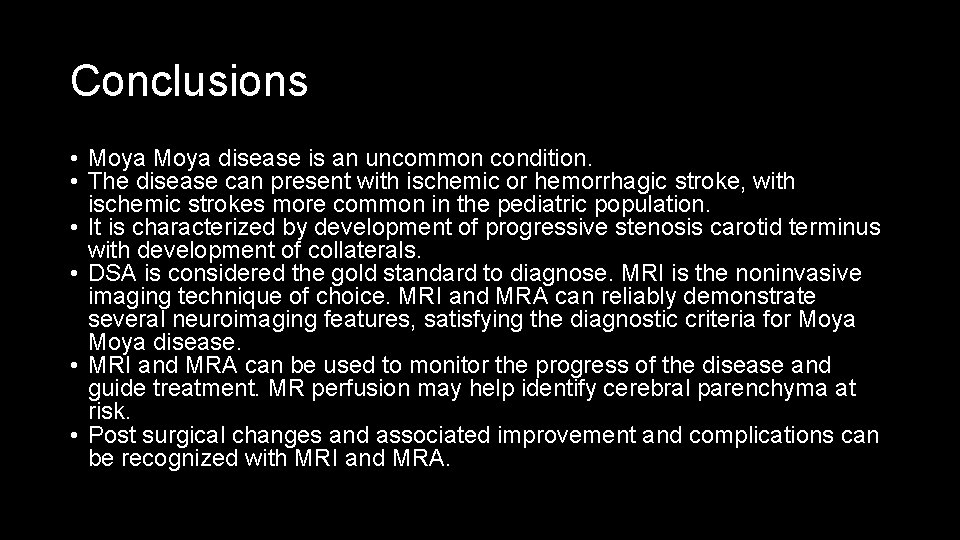 Conclusions

• Moya Moya disease is an uncommon condition.
• The disease can present with ischemic or hemorrhagic stroke, with ischemic strokes more common in the pediatric population.
• It is characterized by development of progressive stenosis carotid terminus with development of collaterals.
• DSA is considered the gold standard to diagnose. MRI is the noninvasive imaging technique of choice. MRI and MRA can reliably demonstrate several neuroimaging features, satisfying the diagnostic criteria for Moya Moya disease.
• MRI and MRA can be used to monitor the progress of the disease and guide treatment. MR perfusion may help identify cerebral parenchyma at risk.
• Post surgical changes and associated improvement and complications can be recognized with MRI and MRA.